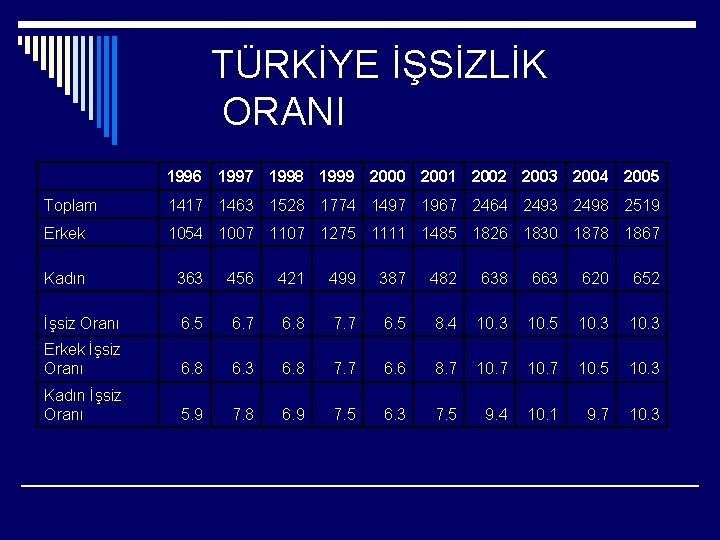 TÜRKİYE İŞSİZLİK ORANI

|  | 1996 | 1997 | 1998 | 1999 | 2000 | 2001 | 2002 | 2003 | 2004 | 2005 |
|---|---|---|---|---|---|---|---|---|---|---|
| Toplam | 1417 | 1463 | 1528 | 1774 | 1497 | 1967 | 2464 | 2493 | 2498 | 2519 |
| Erkek | 1054 | 1007 | 1107 | 1275 | 1111 | 1485 | 1826 | 1830 | 1878 | 1867 |
| Kadın | 363 | 456 | 421 | 499 | 387 | 482 | 638 | 663 | 620 | 652 |
| İşsiz Oranı | 6.5 | 6.7 | 6.8 | 7.7 | 6.5 | 8.4 | 10.3 | 10.5 | 10.3 | 10.3 |
| Erkek İşsiz Oranı | 6.8 | 6.3 | 6.8 | 7.7 | 6.6 | 8.7 | 10.7 | 10.7 | 10.5 | 10.3 |
| Kadın İşsiz Oranı | 5.9 | 7.8 | 6.9 | 7.5 | 6.3 | 7.5 | 9.4 | 10.1 | 9.7 | 10.3 |